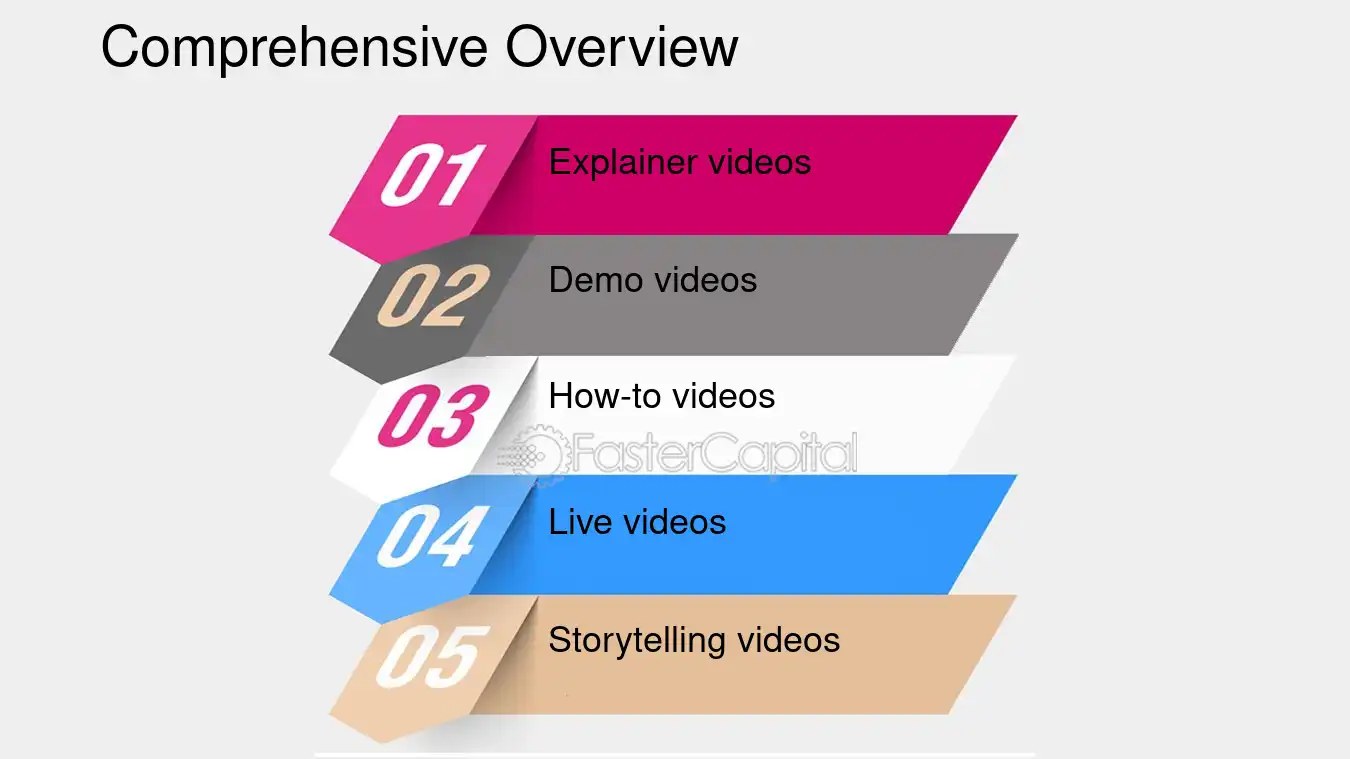 Comprehensive Overview

01 Explainer videos

02 Demo videos

03 How-to videos

04 Live videos

05 Storytelling videos

FasterCapital